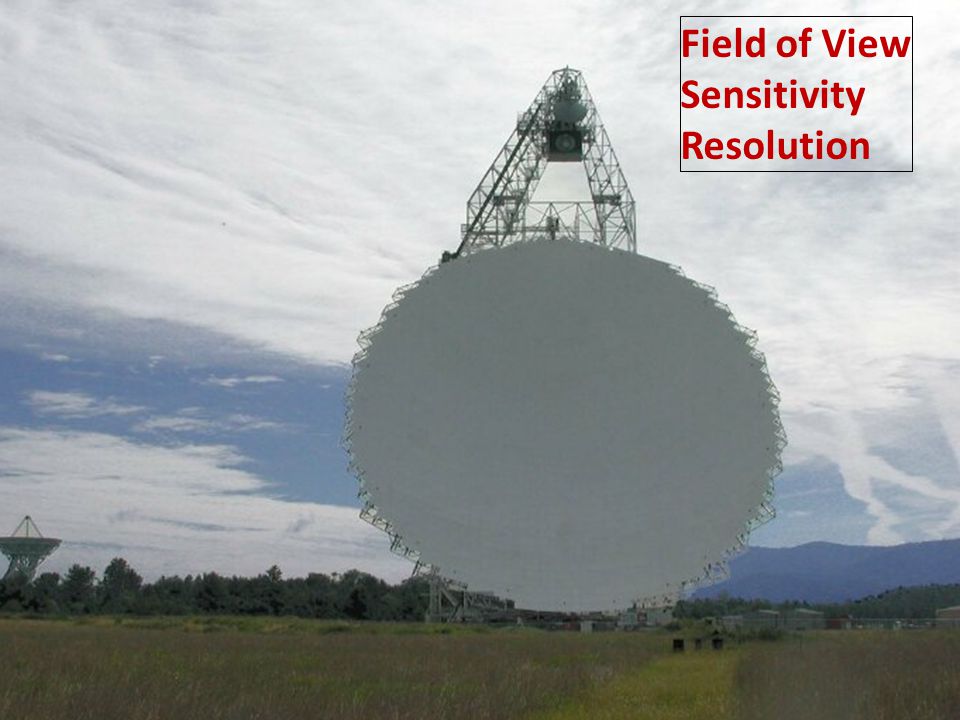 Field of View
Sensitivity
Resolution